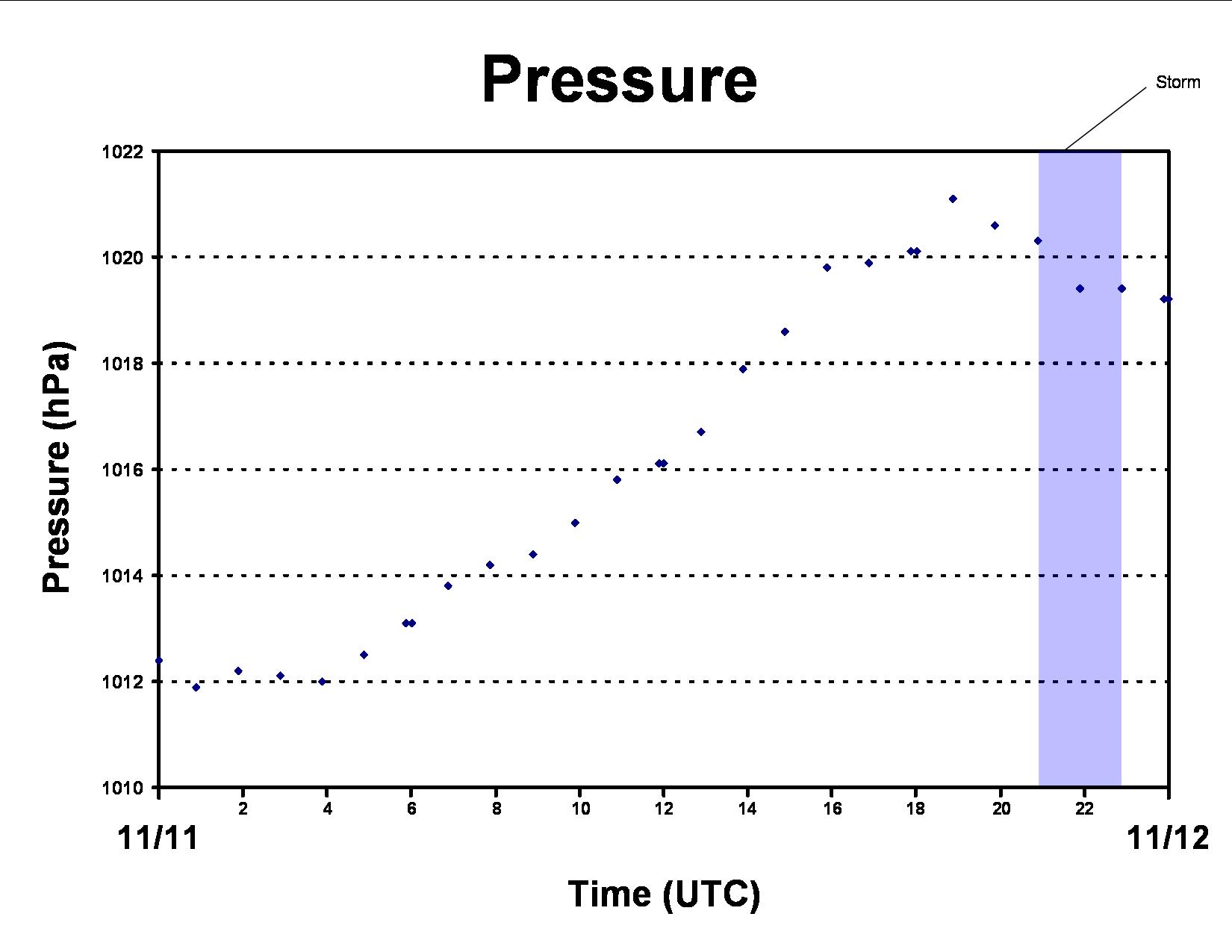 Pressure

Storm

Pressure (hPa)

1022
1020
1018
1016
1014
1012
1010

2
4
6
8
10
12
14
16
18
20
22

11/11

11/12

Time (UTC)